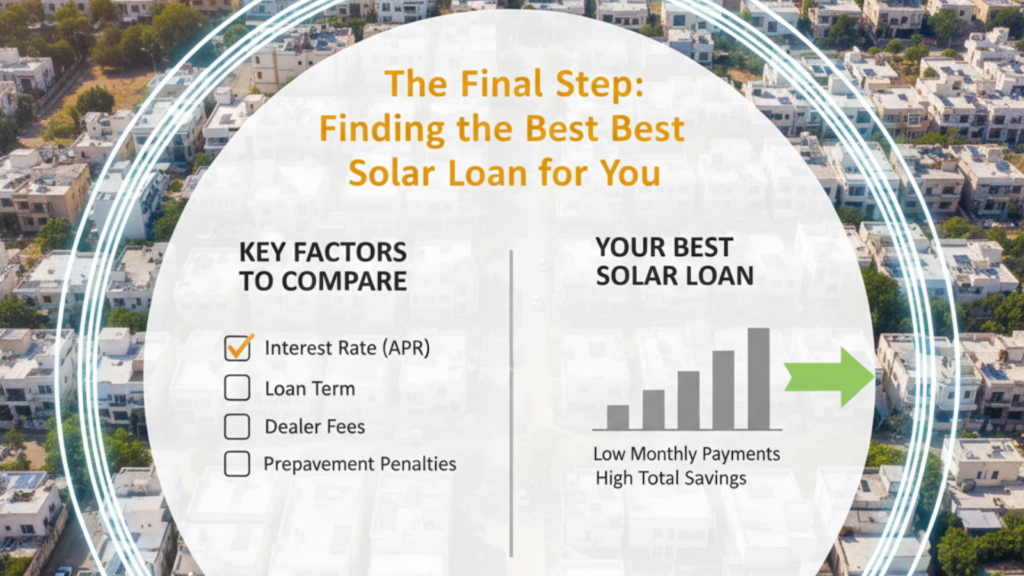 The Final Step:
Finding the Best Best
Solar Loan for You

KEY FACTORS
TO COMPARE

Interest Rate (APR)
Loan Term
Dealer Fees
Prepavement Penalties

YOUR BEST
SOLAR LOAN

Low Monthly Payments
High Total Savings